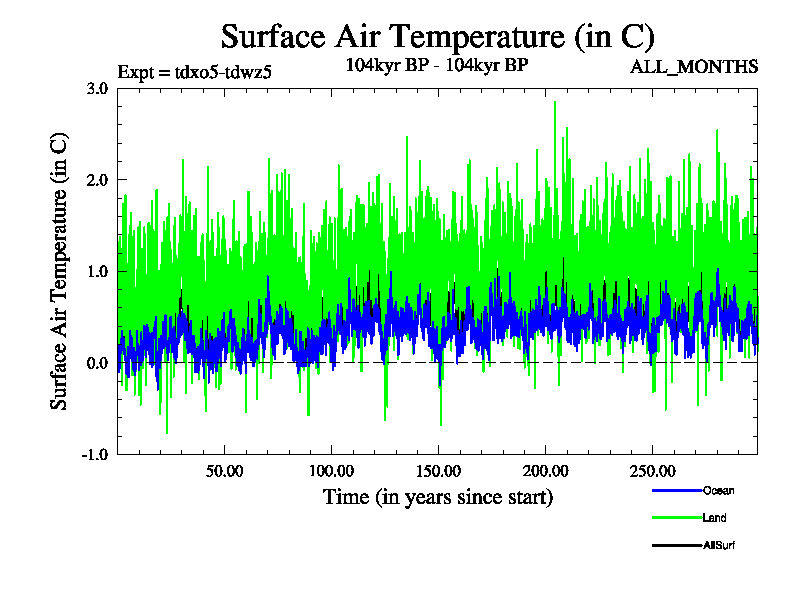 Surface Air Temperature (in C)

Expt = tdxo5-tdwz5

104kyr BP - 104kyr BP

ALL_MONTHS

Surface Air Temperature (in C)

3.0
2.0
1.0
0.0
-1.0

50.00
100.00
150.00
200.00
250.00

Time (in years since start)

Ocean
Land
AllSurf